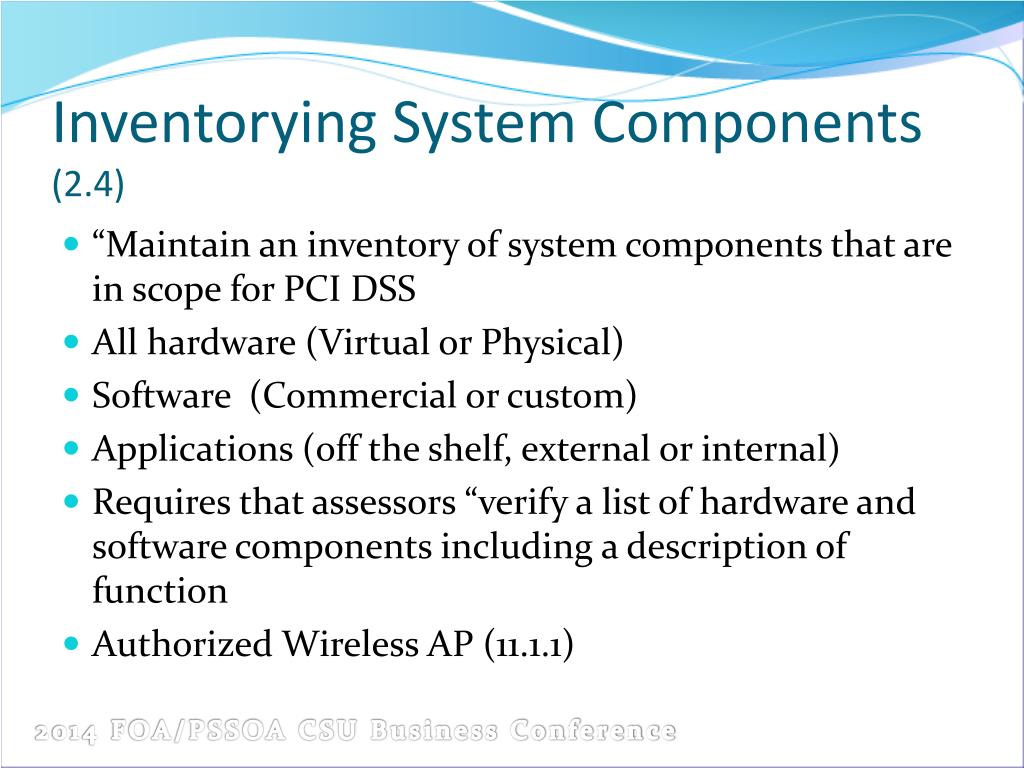 Inventorying System Components (2.4)

- “Maintain an inventory of system components that are in scope for PCI DSS
- All hardware (Virtual or Physical)
- Software (Commercial or custom)
- Applications (off the shelf, external or internal)
- Requires that assessors “verify a list of hardware and software components including a description of function
- Authorized Wireless AP (11.1.1)

2014 FOA/PSSOA CSU Business Conference